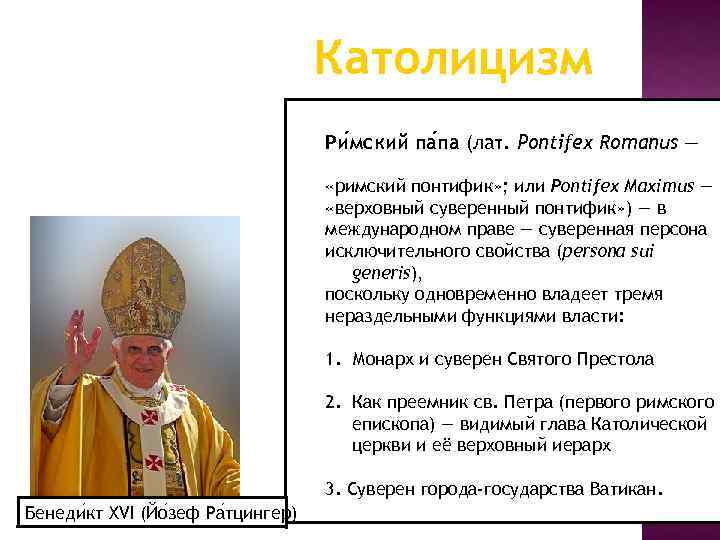 Католицизм

Ри́мский па́па (лат. Pontifex Romanus —

«римский понтифик»; или Pontifex Maximus — «верховный суверенный понтифик») — в международном праве — суверенная персона исключительного свойства (persona sui generis), поскольку одновременно владеет тремя нераздельными функциями власти:

1. Монарх и суверен Святого Престола

2. Как преемник св. Петра (первого римского епископа) — видимый глава Католической церкви и её верховный иерарх

3. Суверен города-государства Ватикан.

Бенеди́кт XVI (Йо́зеф Ра́тцингер)